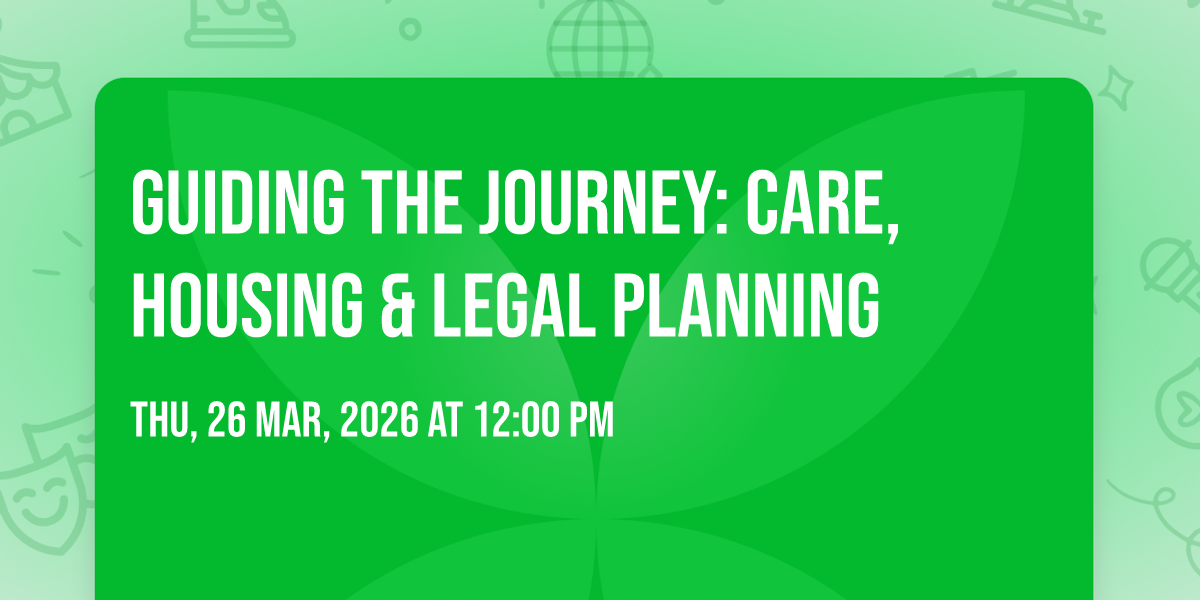 GUIDING THE JOURNEY: CARE, HOUSING & LEGAL PLANNING

THU, 26 MAR, 2026 AT 12:00 PM